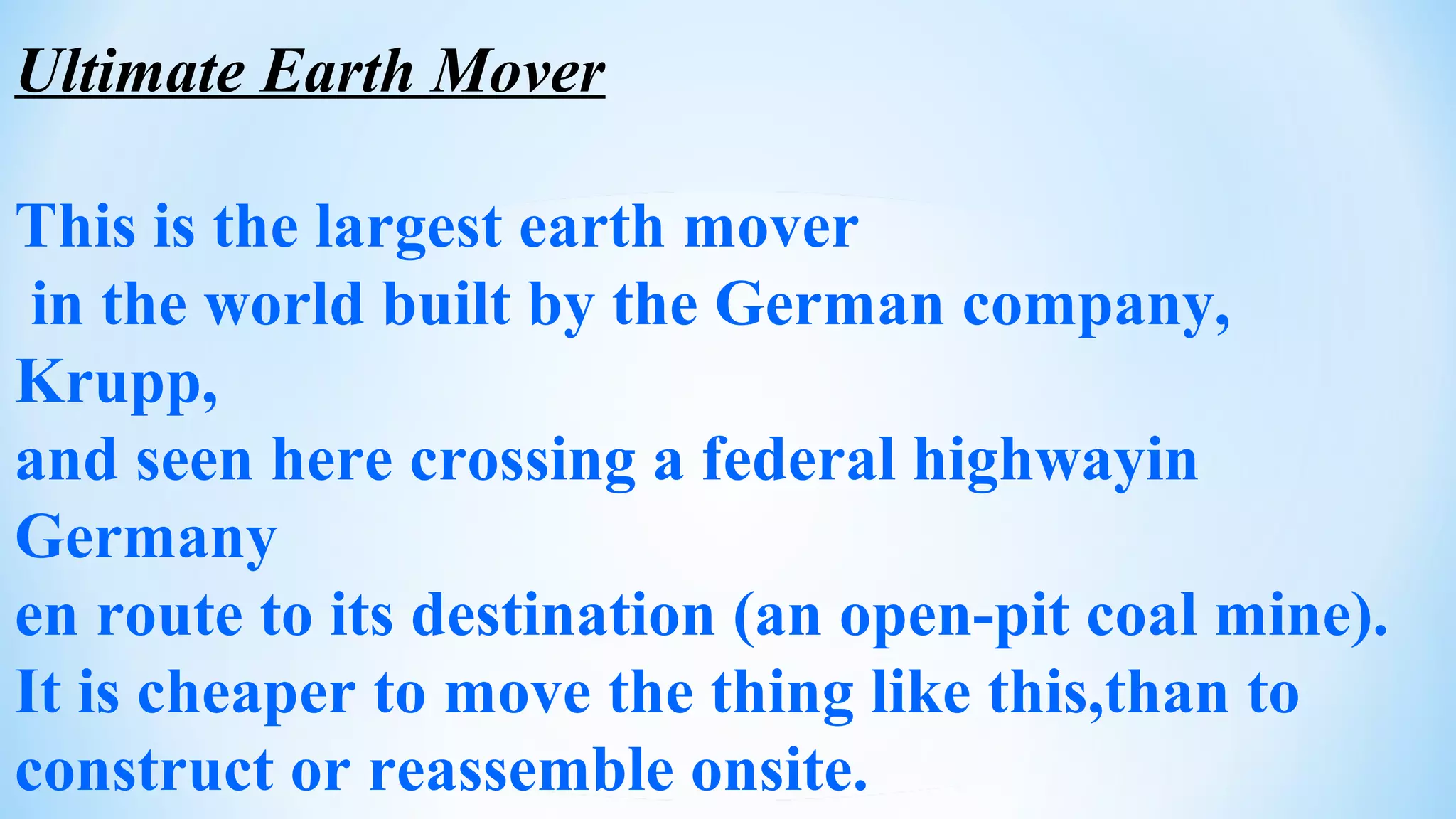 Ultimate Earth Mover

This is the largest earth mover
in the world built by the German company, Krupp,
and seen here crossing a federal highwayin Germany
en route to its destination (an open-pit coal mine).
It is cheaper to move the thing like this,than to construct or reassemble onsite.